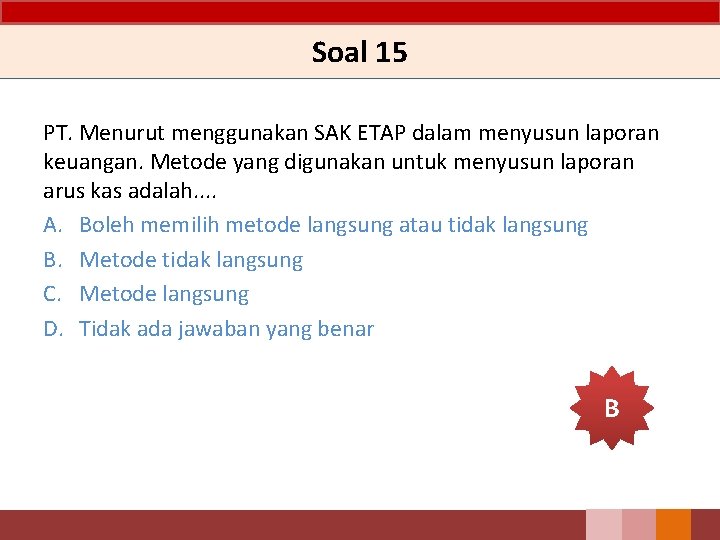 Soal 15

PT. Menurut menggunakan SAK ETAP dalam menyusun laporan keuangan. Metode yang digunakan untuk menyusun laporan arus kas adalah....

A. Boleh memilih metode langsung atau tidak langsung
B. Metode tidak langsung
C. Metode langsung
D. Tidak ada jawaban yang benar

B